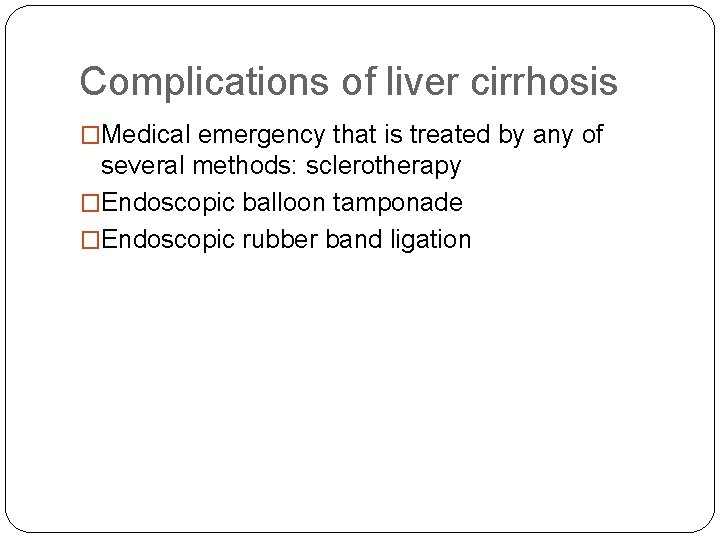 Complications of liver cirrhosis

□Medical emergency that is treated by any of several methods: sclerotherapy

□Endoscopic balloon tamponade

□Endoscopic rubber band ligation